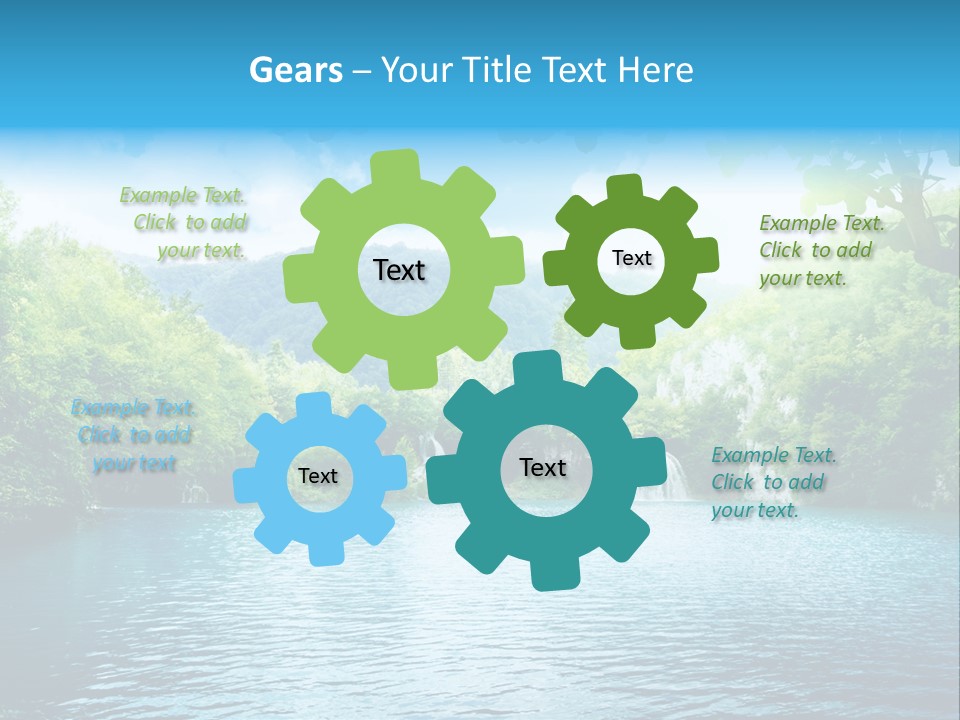 Gears – Your Title Text Here

Example Text. Click to add your text.

Text

Text

Example Text. Click to add your text.

Example Text. Click to add your text

Text

Text

Example Text. Click to add your text.